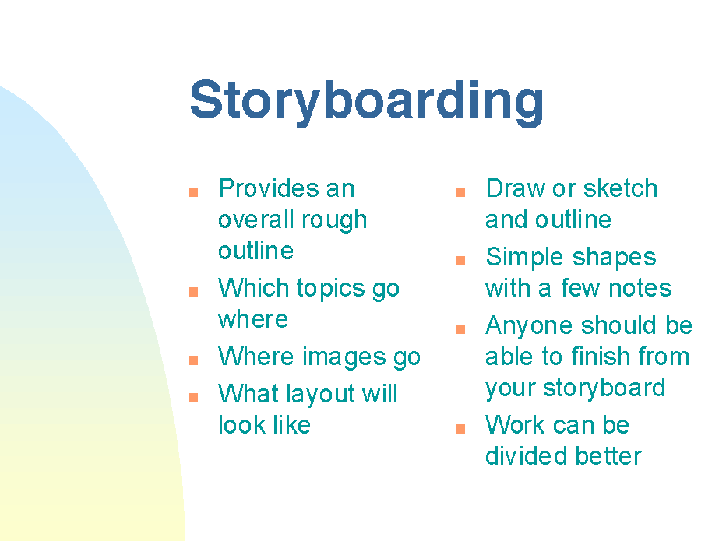 Storyboarding

- Provides an overall rough outline
- Which topics go where
- Where images go
- What layout will look like

- Draw or sketch and outline
- Simple shapes with a few notes
- Anyone should be able to finish from your storyboard
- Work can be divided better